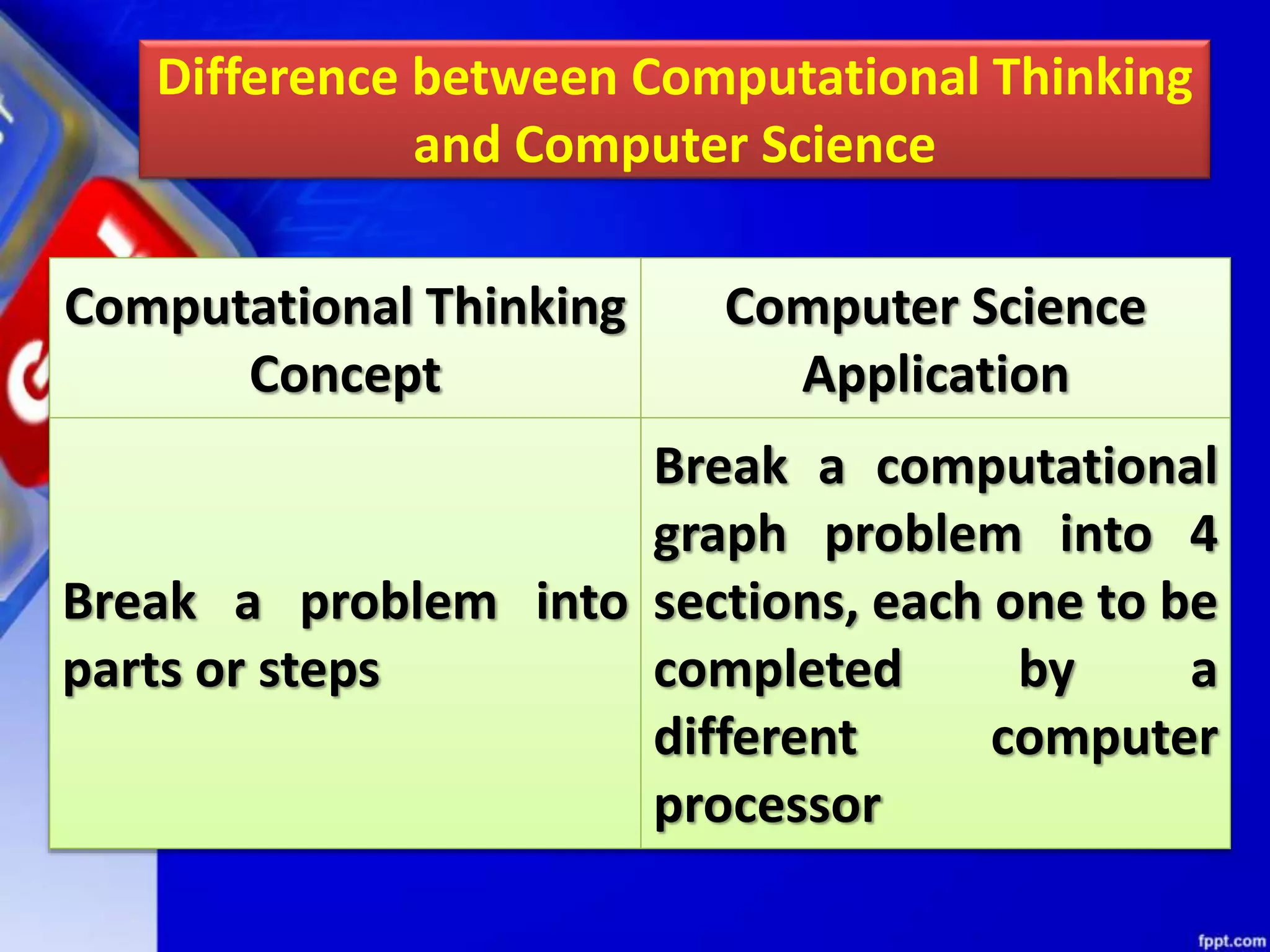 Difference between Computational Thinking and Computer Science

| Computational Thinking Concept | Computer Science Application |
|---|---|
| Break a problem into parts or steps | Break a computational graph problem into 4 sections, each one to be completed by a different computer processor |

fppt.com